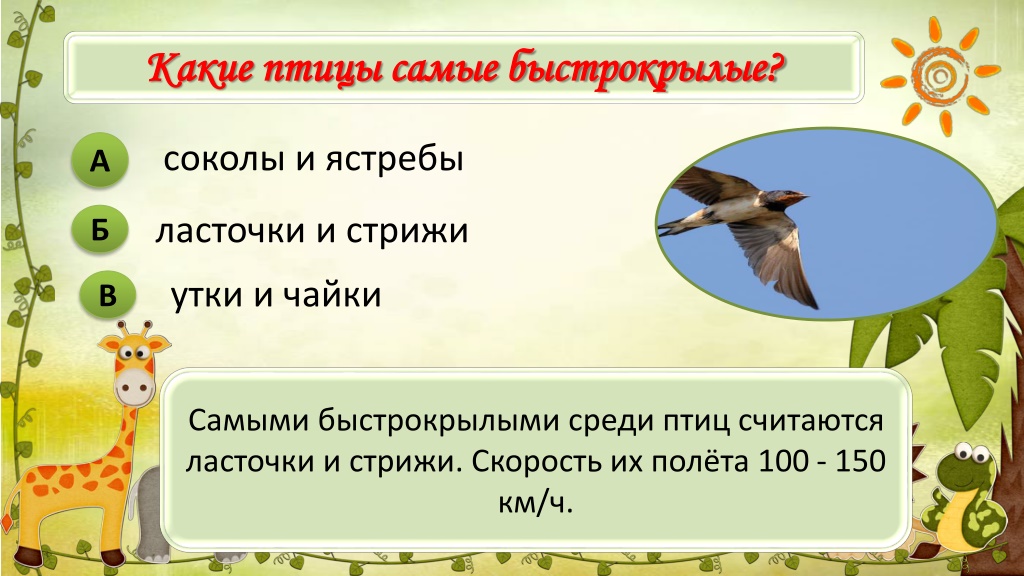 Какие птицы самые быстрокрылые?

А соколы и ястребы

Б ласточки и стрижи

В утки и чайки

Самыми быстрокрылыми среди птиц считаются ласточки и стрижи. Скорость их полёта 100 - 150 км/ч.